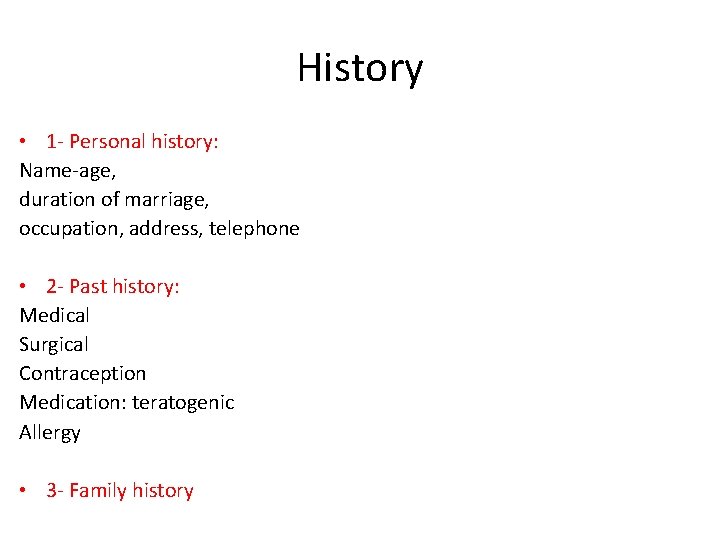 History

• 1- Personal history:
Name-age,
duration of marriage,
occupation, address, telephone

• 2- Past history:
Medical
Surgical
Contraception
Medication: teratogenic
Allergy

• 3- Family history